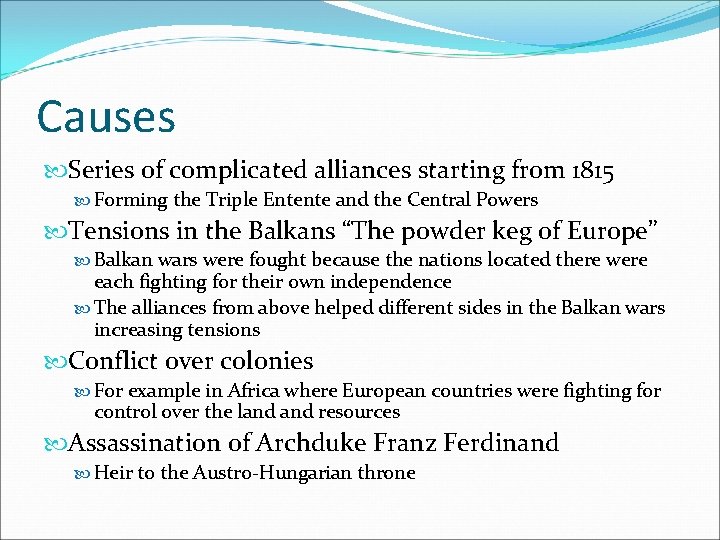 Causes

Series of complicated alliances starting from 1815

Forming the Triple Entente and the Central Powers

Tensions in the Balkans “The powder keg of Europe”

Balkan wars were fought because the nations located there were each fighting for their own independence

The alliances from above helped different sides in the Balkan wars increasing tensions

Conflict over colonies

For example in Africa where European countries were fighting for control over the land and resources

Assassination of Archduke Franz Ferdinand

Heir to the Austro-Hungarian throne